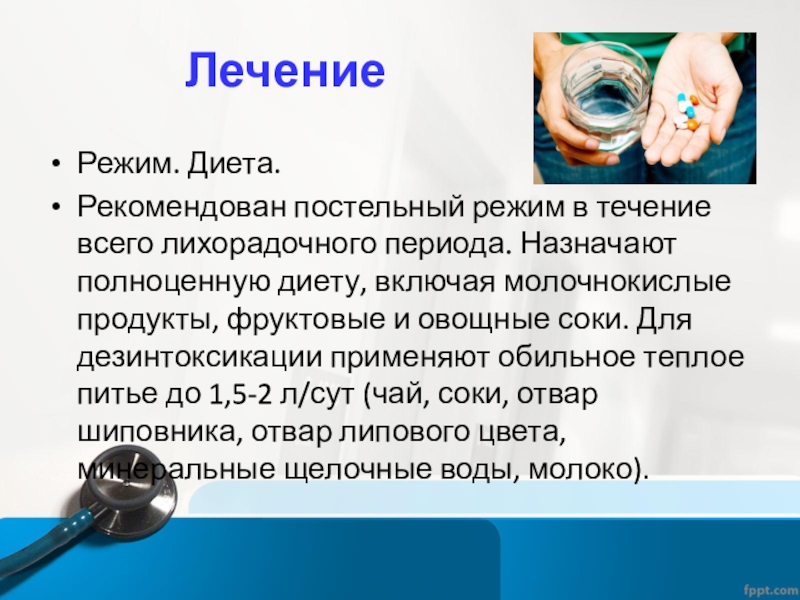 Лечение

• Режим. Диета.
• Рекомендован постельный режим в течение всего лихорадочного периода. Назначают полноценную диету, включая молочнокислые продукты, фруктовые и овощные соки. Для дезинтоксикации применяют обильное теплое питье до 1,5-2 л/сут (чай, соки, отвар шиповника, отвар липового цвета, минеральные щелочные воды, молоко).

fppt.com